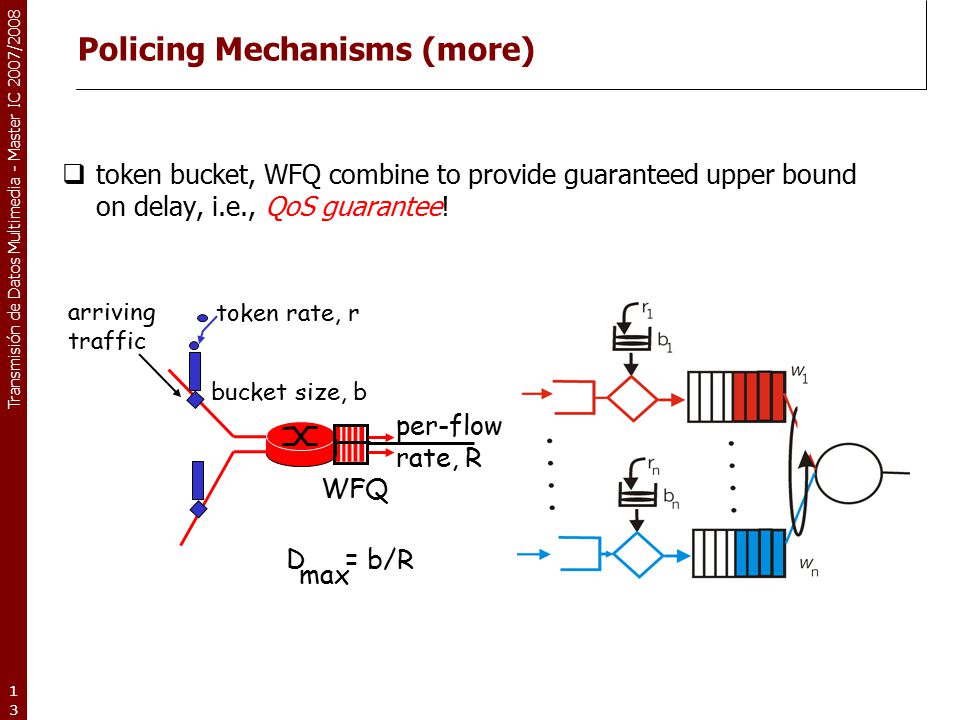 Transmisión de Datos Multimedia - Master IC 2007/2008

Policing Mechanisms (more)

❑ token bucket, WFQ combine to provide guaranteed upper bound on delay, i.e., QoS guarantee!

arriving traffic

token rate, r

bucket size, b

per-flow rate, R

WFQ

$D_{max} = b/R$

$r_1$

$b_1$

$w_1$

$r_n$

$b_n$

$w_n$

13